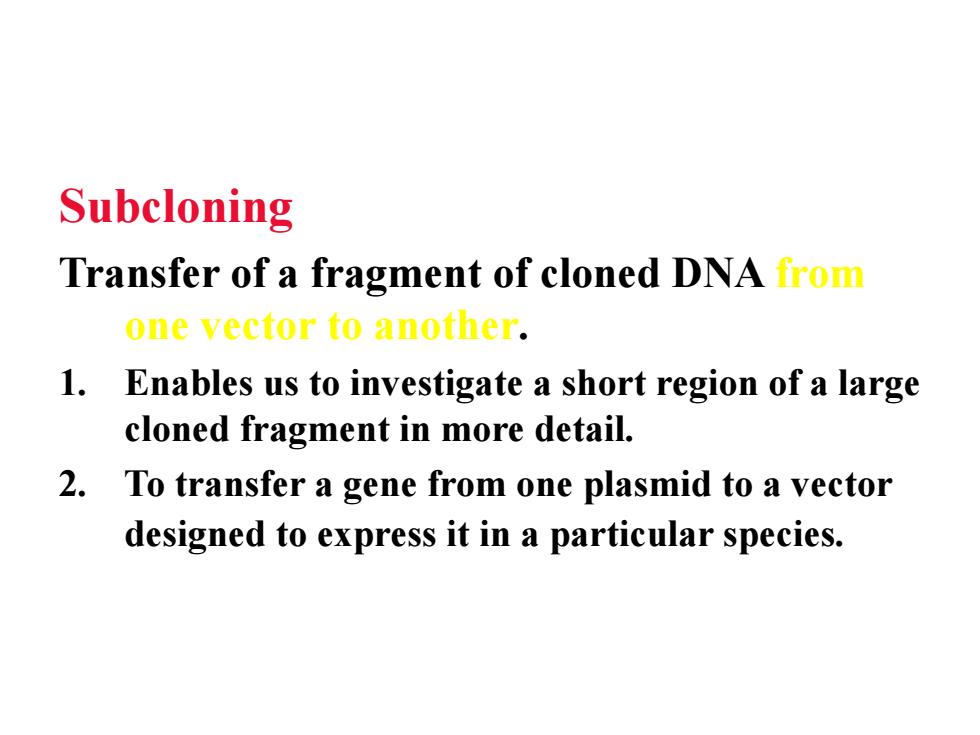 Subcloning

Transfer of a fragment of cloned DNA from one vector to another.

1. Enables us to investigate a short region of a large cloned fragment in more detail.
2. To transfer a gene from one plasmid to a vector designed to express it in a particular species.